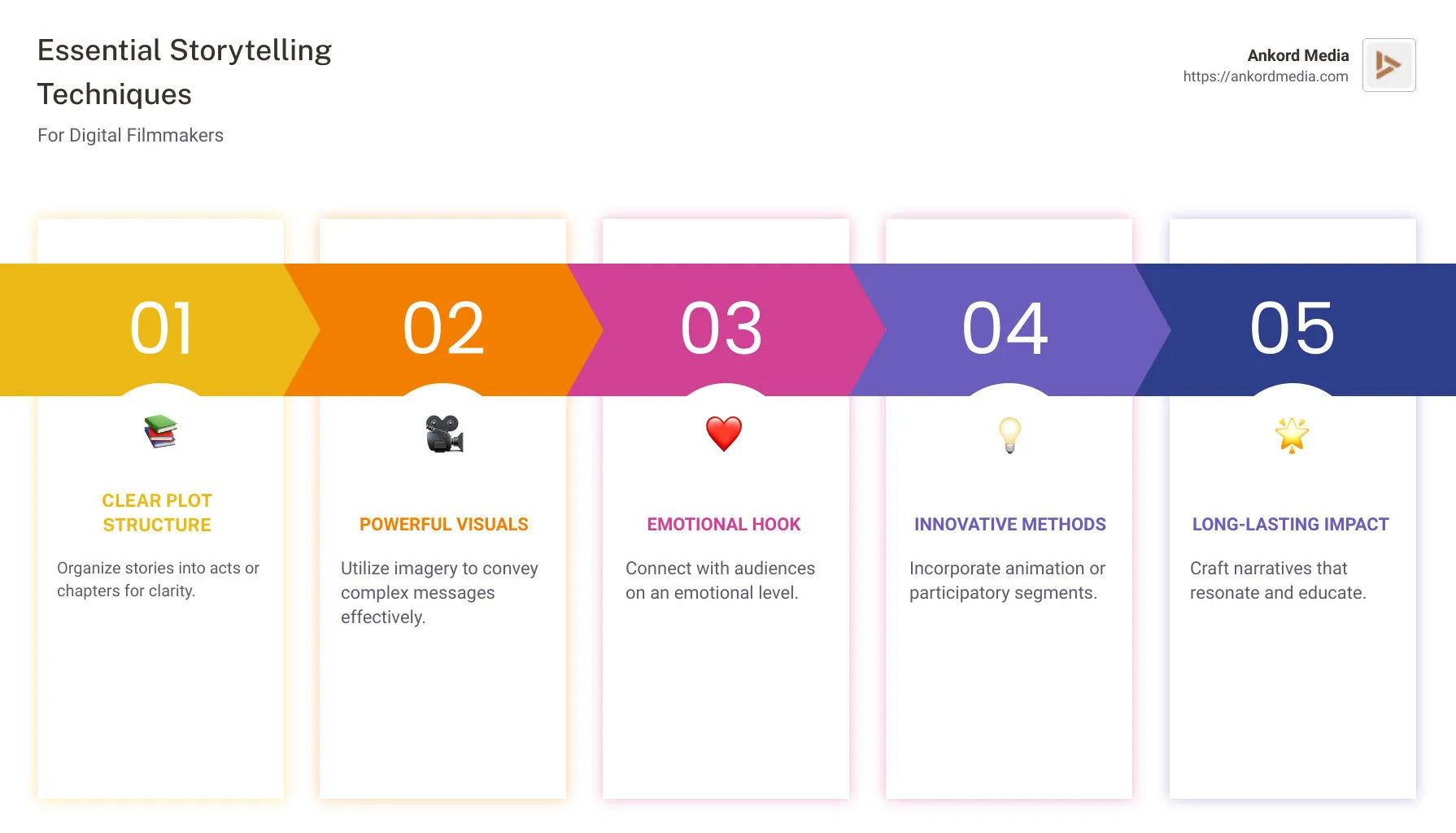 Essential Storytelling Techniques

For Digital Filmmakers

Ankord Media
https://ankordmedia.com

01

CLEAR PLOT STRUCTURE

Organize stories into acts or chapters for clarity.

02

POWERFUL VISUALS

Utilize imagery to convey complex messages effectively.

03

EMOTIONAL HOOK

Connect with audiences on an emotional level.

04

INNOVATIVE METHODS

Incorporate animation or participatory segments.

05

LONG-LASTING IMPACT

Craft narratives that resonate and educate.